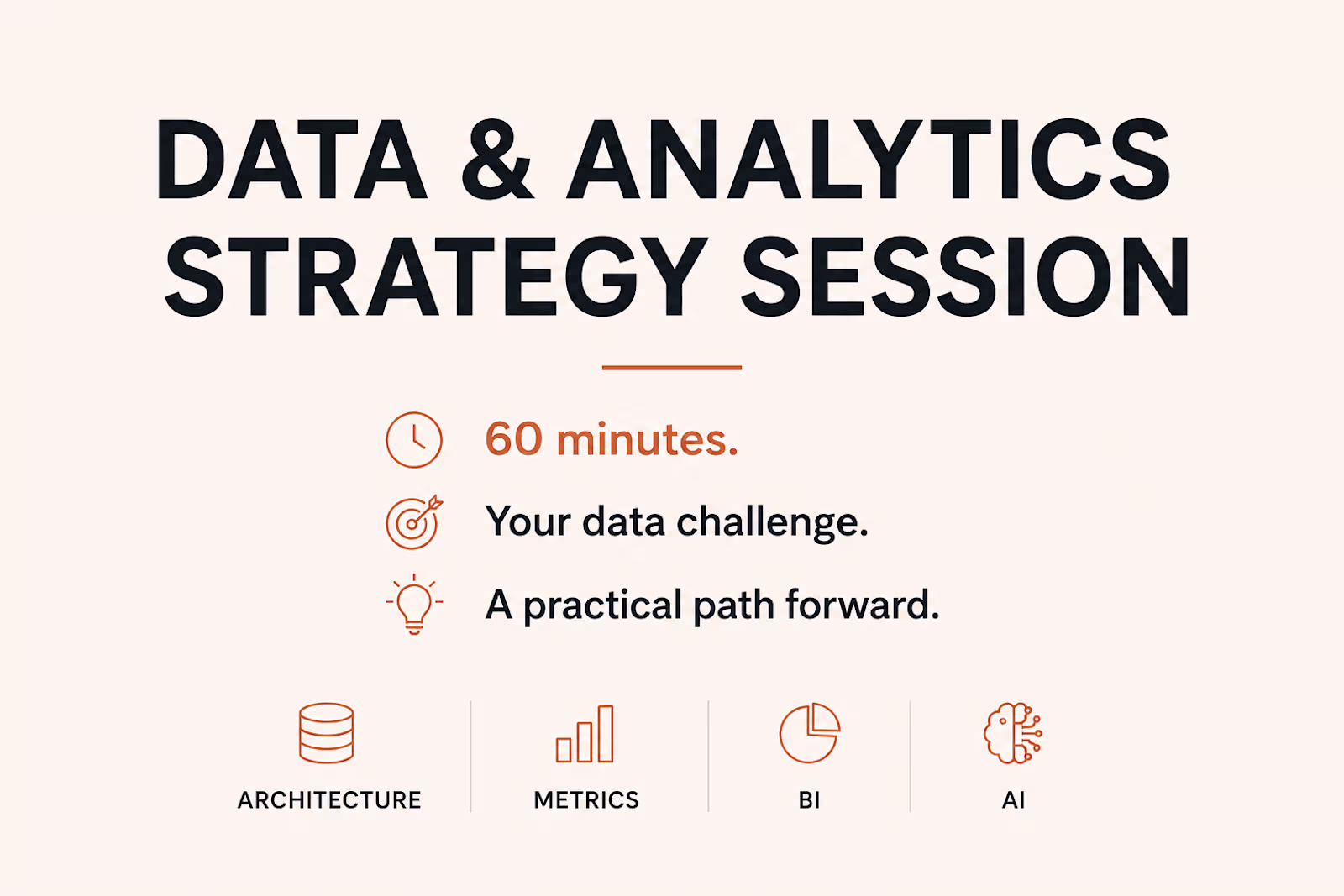 DATA & ANALYTICS STRATEGY SESSION

60 minutes.

Your data challenge.

A practical path forward.

ARCHITECTURE

METRICS

BI

AI